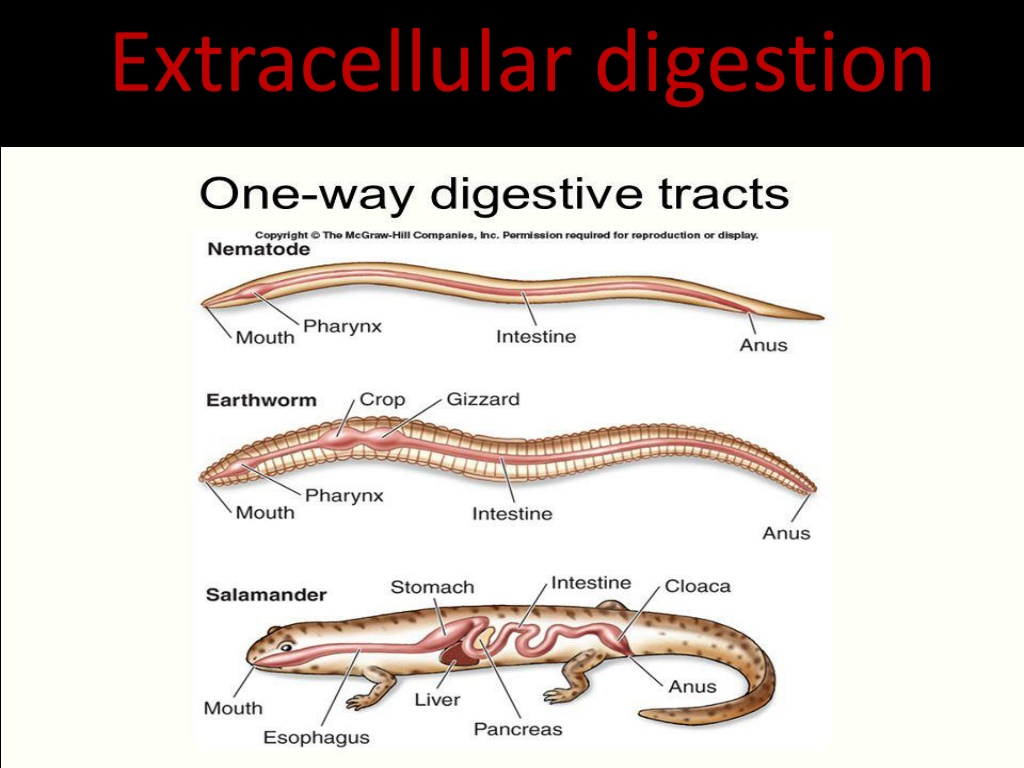 Extracellular digestion

One-way digestive tracts

Copyright © The McGraw-Hill Companies, Inc. Permission required for reproduction or display.

Nematode

Mouth

Pharynx

Intestine

Anus

Earthworm

Crop

Gizzard

Mouth

Pharynx

Intestine

Anus

Salamander

Stomach

Intestine

Cloaca

Mouth

Esophagus

Liver

Pancreas

Anus